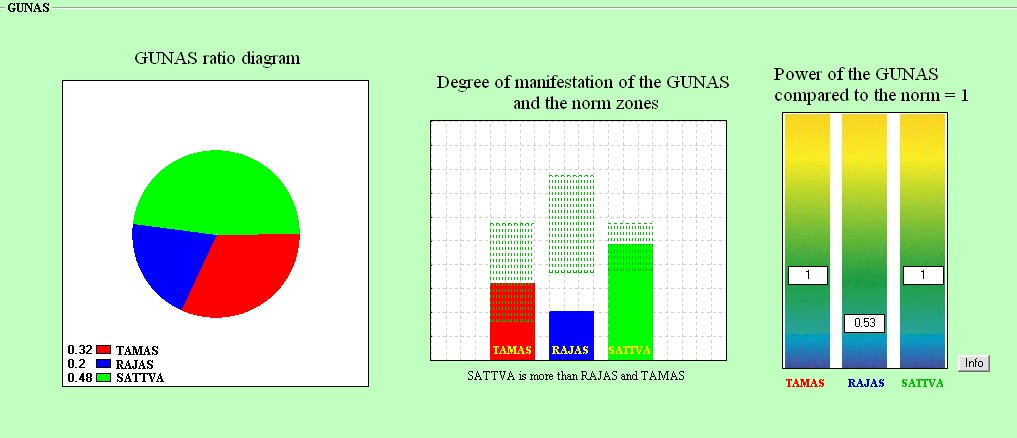 GUNAS

GUNAS ratio diagram

0.32 TAMAS
0.2 RAJAS
0.48 SATTVA

Degree of manifestation of the GUNAS and the norm zones

TAMAS RAJAS SATTVA

SATTVA is more than RAJAS and TAMAS

Power of the GUNAS compared to the norm = 1

1
0.53
1

Info

TAMAS RAJAS SATTVA